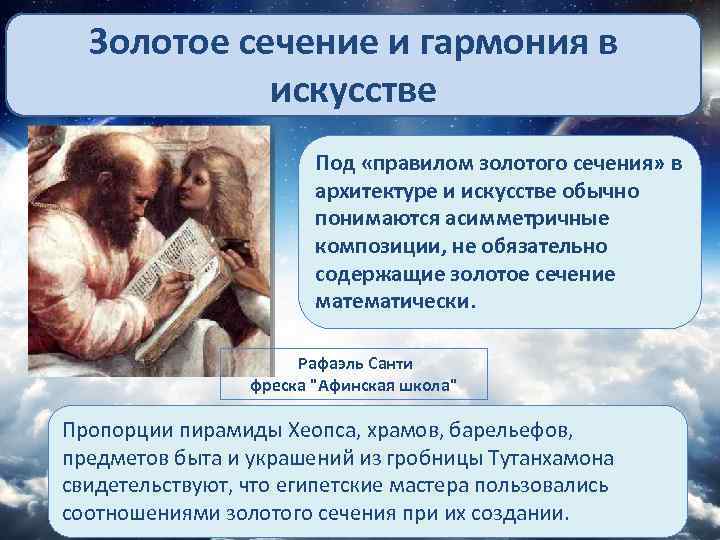 Золотое сечение и гармония в искусстве

Под «правилом золотого сечения» в архитектуре и искусстве обычно понимаются асимметричные композиции, не обязательно содержащие золотое сечение математически.

Рафаэль Санти
фреска "Афинская школа"

Пропорции пирамиды Хеопса, храмов, барельефов, предметов быта и украшений из гробницы Тутанхамона свидетельствуют, что египетские мастера пользовались соотношениями золотого сечения при их создании.